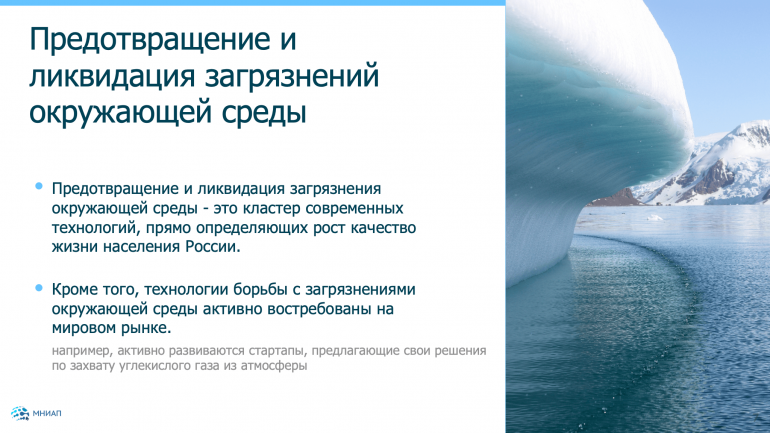 Предотвращение и ликвидация загрязнений окружающей среды

• Предотвращение и ликвидация загрязнения окружающей среды - это кластер современных технологий, прямо определяющих рост качество жизни населения России.

• Кроме того, технологии борьбы с загрязнениями окружающей среды активно востребованы на мировом рынке.

например, активно развиваются стартапы, предлагающие свои решения по захвату углекислого газа из атмосферы

МНИАП